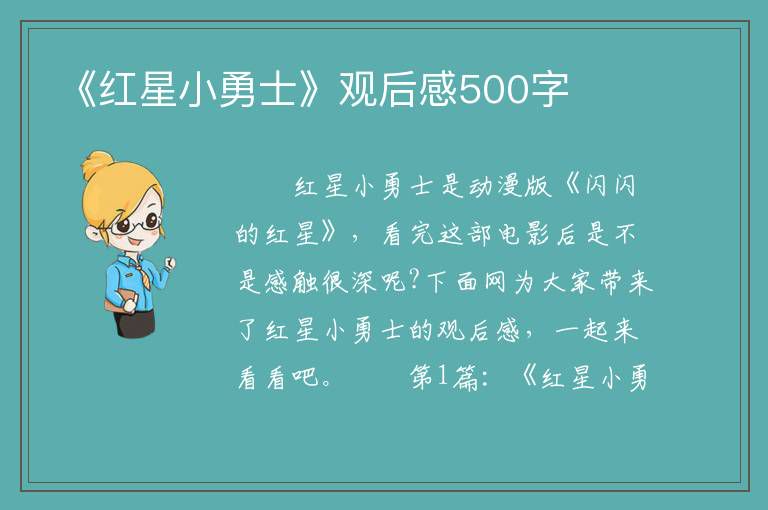 《红星小勇士》观后感500字

红星小勇士是动漫版《闪闪的红星》，看完这部电影后是不是感触很深呢?下面网为大家带来了红星小勇士的观后感，一起来看看吧。　　第1篇：《红星小勇